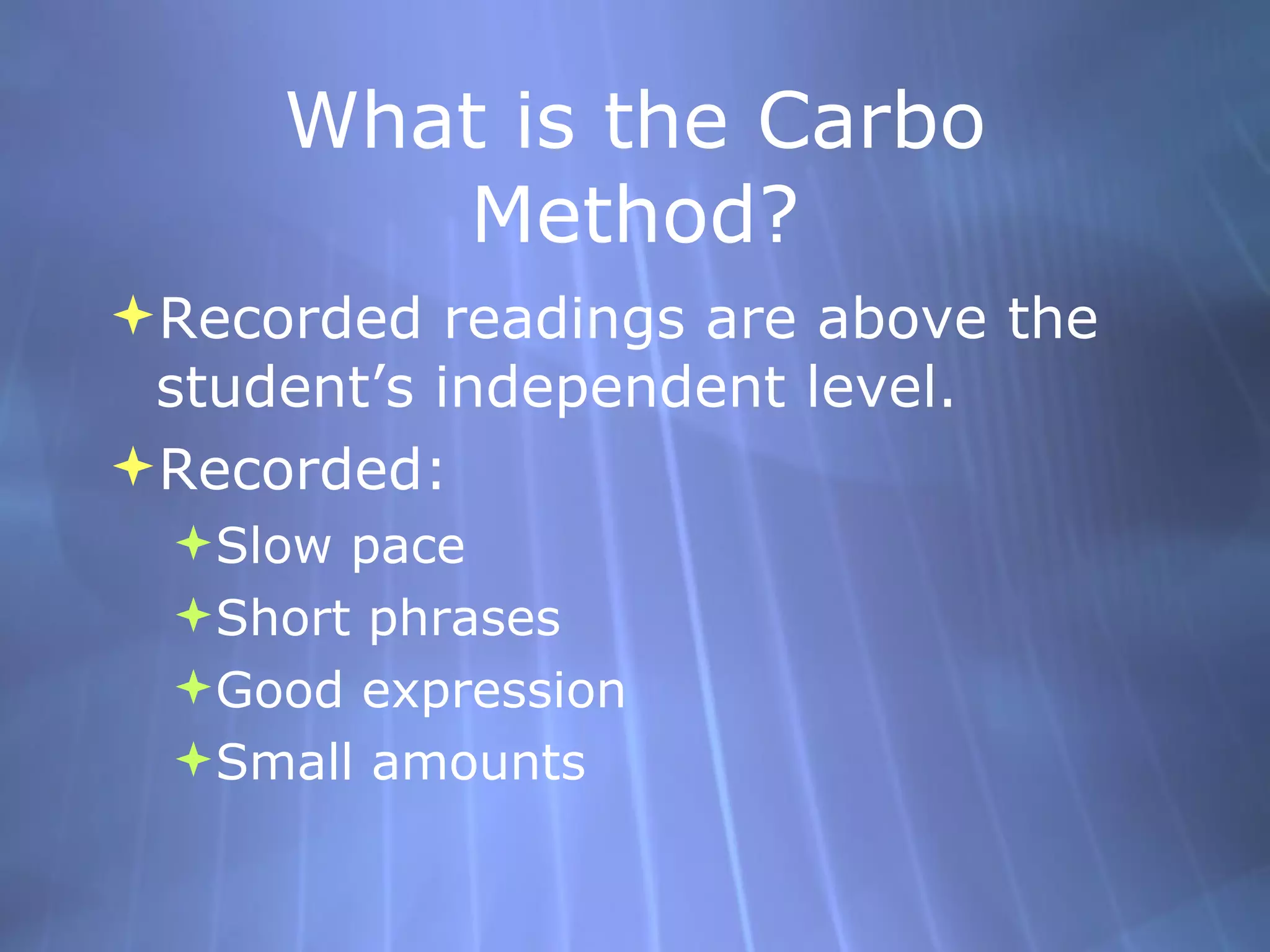 What is the Carbo Method?

Recorded readings are above the student’s independent level.

Recorded:

Slow pace

Short phrases

Good expression

Small amounts